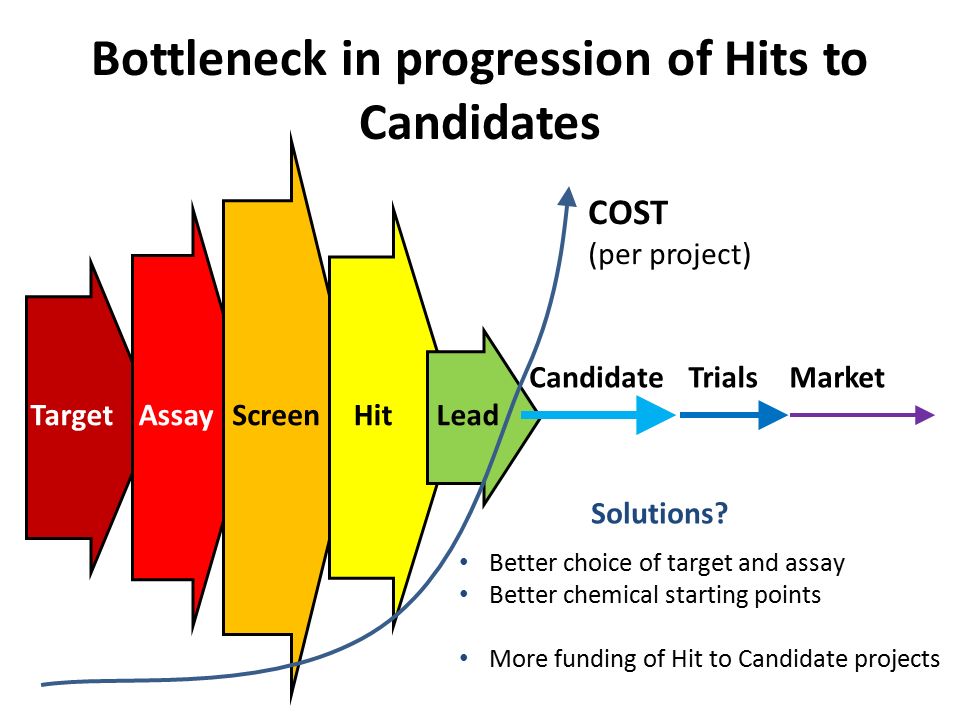 Bottleneck in progression of Hits to Candidates

COST
(per project)

Target
Assay
Screen
Hit
Lead
Candidate
Trials
Market

Solutions?

• Better choice of target and assay
• Better chemical starting points

• More funding of Hit to Candidate projects